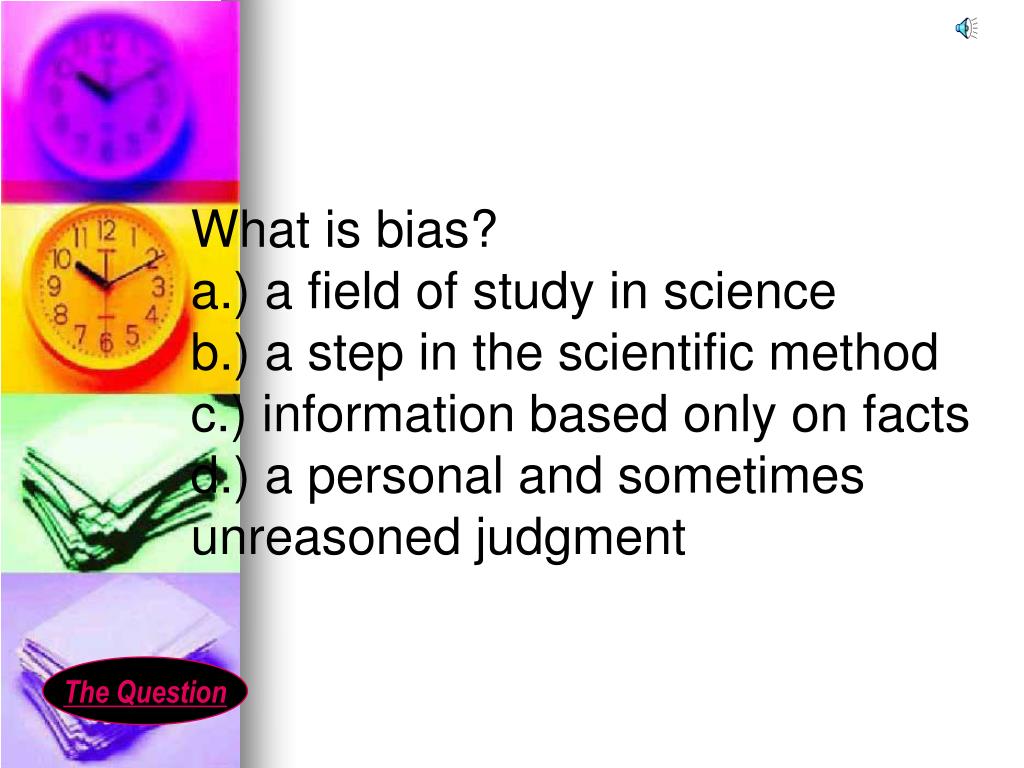 What is bias?
a.) a field of study in science
b.) a step in the scientific method
c.) information based only on facts
d.) a personal and sometimes unreasoned judgment

The Question